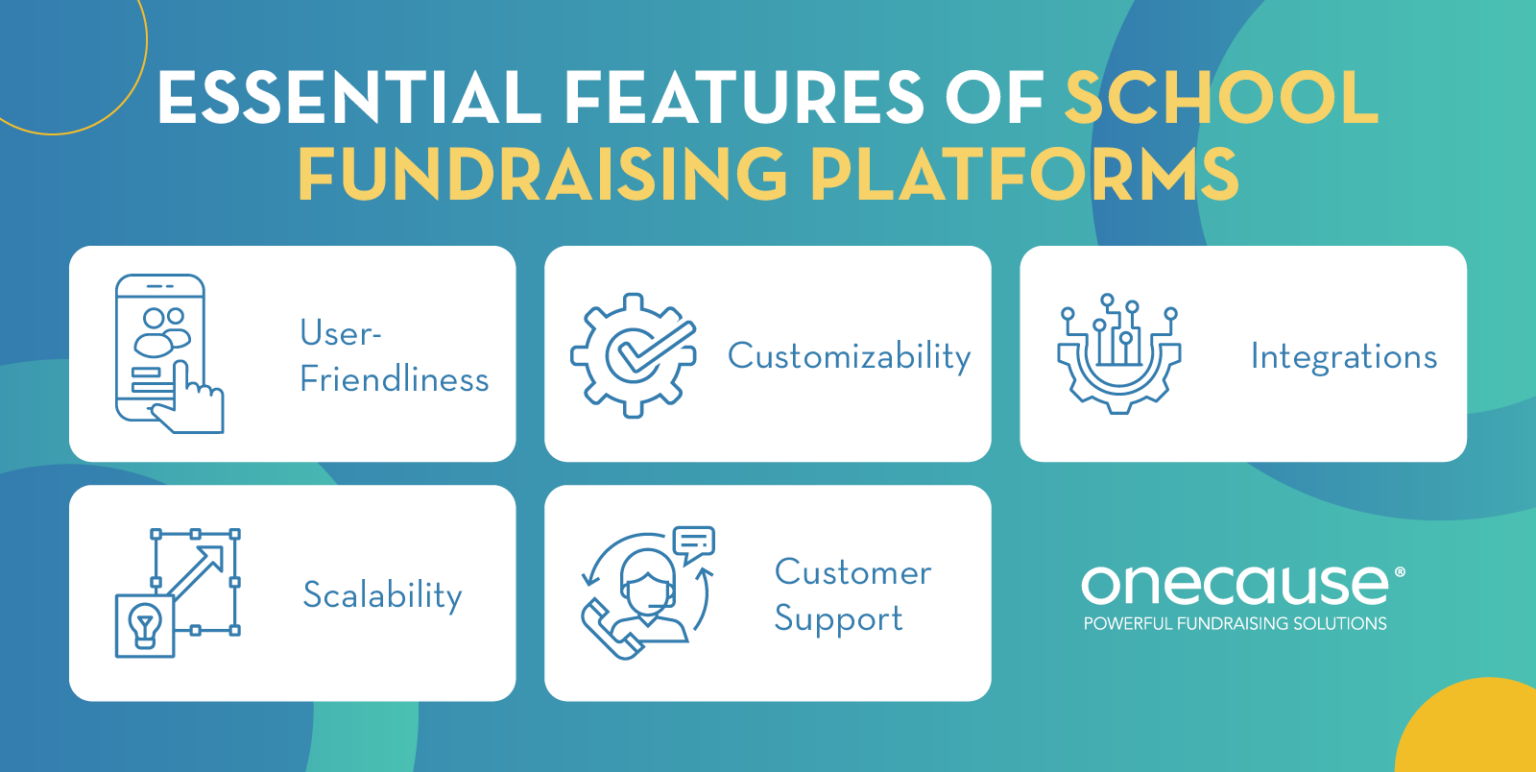 ESSENTIAL FEATURES OF SCHOOL FUNDRAISING PLATFORMS

User-Friendliness

Customizability

Integrations

Scalability

Customer Support

onecause®
POWERFUL FUNDRAISING SOLUTIONS